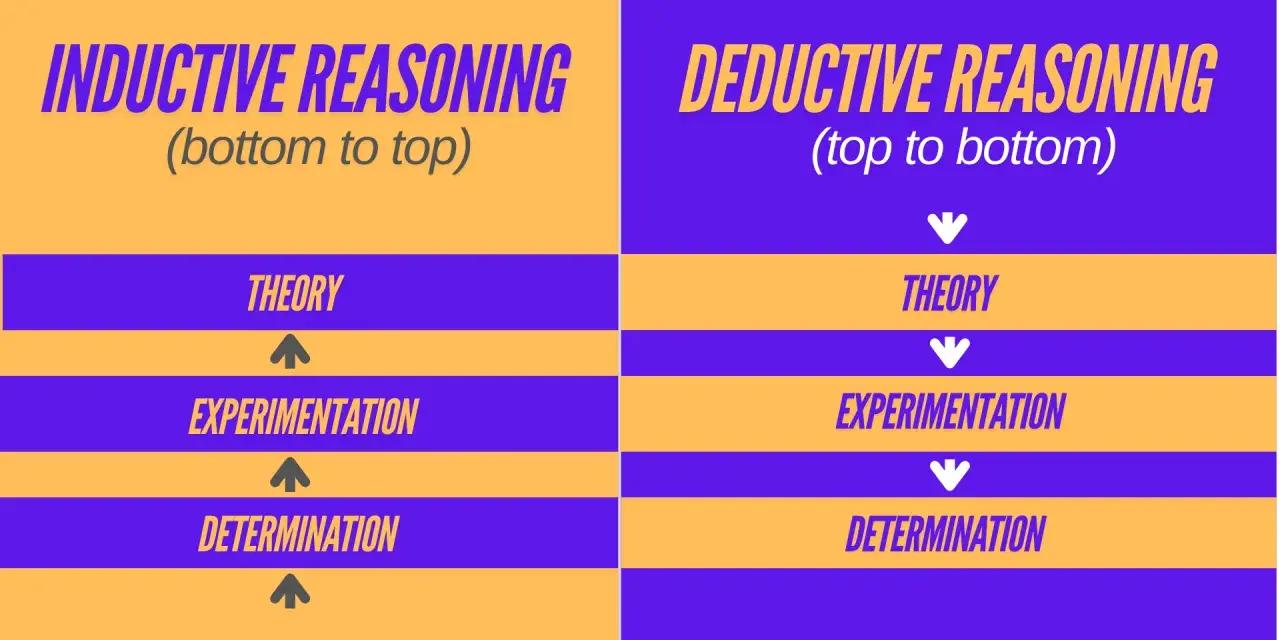 INDUCTIVE REASONING
(bottom to top)

THEORY

EXPERIMENTATION

DETERMINATION

DEDUCTIVE REASONING
(top to bottom)

THEORY

EXPERIMENTATION

DETERMINATION